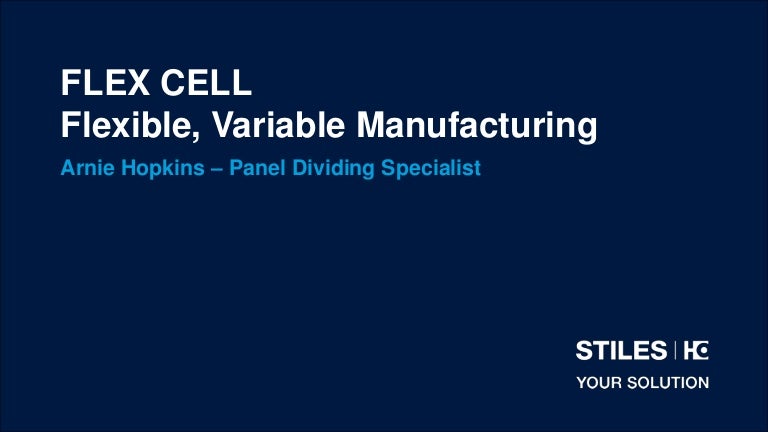 FLEX CELL
Flexible, Variable Manufacturing

Arnie Hopkins – Panel Dividing Specialist

STILES | HG
YOUR SOLUTION